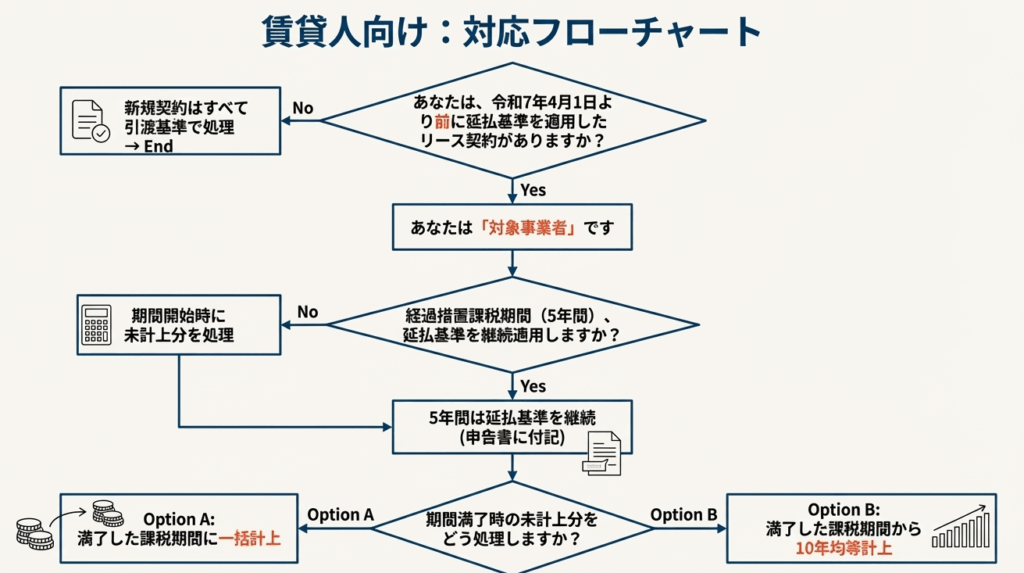 賃貸人向け：対応フローチャート

あなたは、令和7年4月1日より前に延払基準を適用したリース契約がありますか？

No

新規契約はすべて引渡基準で処理
→ End

Yes

あなたは「対象事業者」です

経過措置課税期間（5年間）、延払基準を継続適用しますか？

No

期間開始時に未計上分を処理

Yes

5年間は延払基準を継続
(申告書に付記)

期間満了時の未計上分をどう処理しますか？

Option A

Option A:
満了した課税期間に一括計上

Option B

Option B:
満了した課税期間から10年均等計上